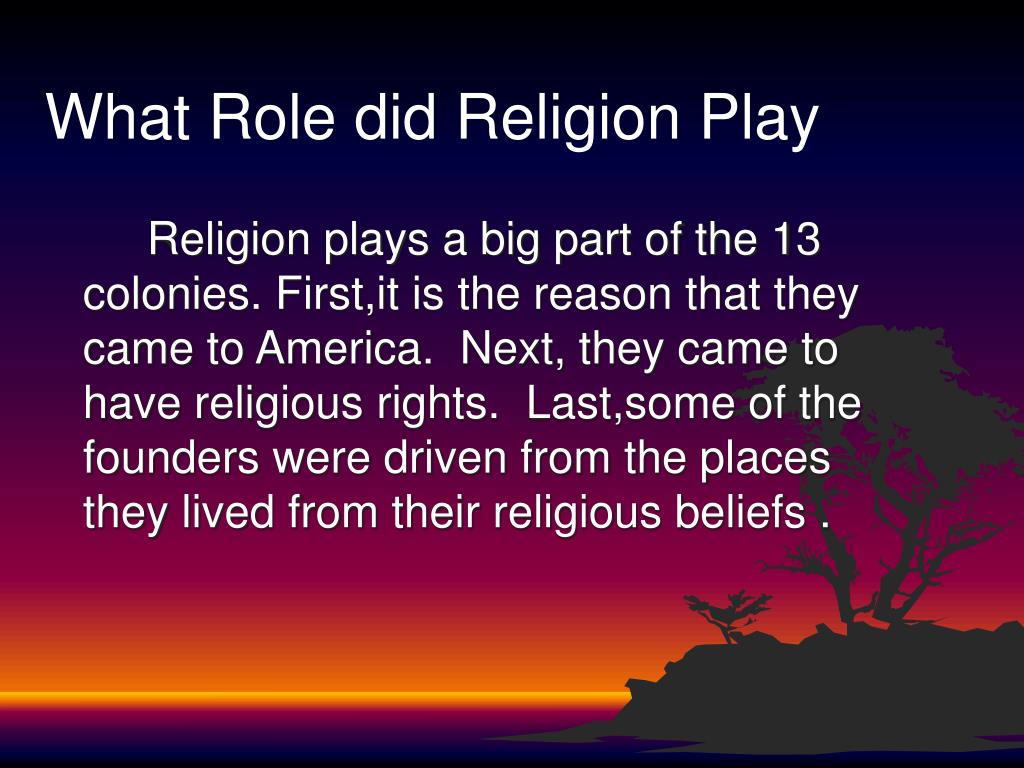 What Role did Religion Play

Religion plays a big part of the 13 colonies. First,it is the reason that they came to America. Next, they came to have religious rights. Last,some of the founders were driven from the places they lived from their religious beliefs .